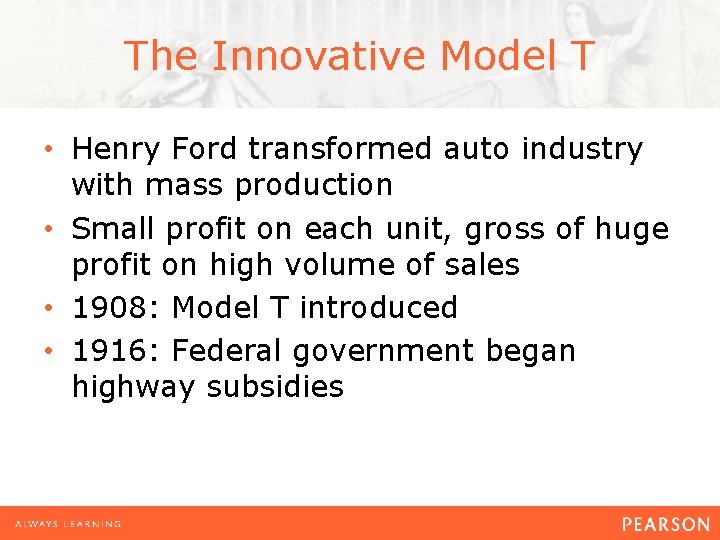 The Innovative Model T

• Henry Ford transformed auto industry with mass production
• Small profit on each unit, gross of huge profit on high volume of sales
• 1908: Model T introduced
• 1916: Federal government began highway subsidies

ALWAYS LEARNING

PEARSON